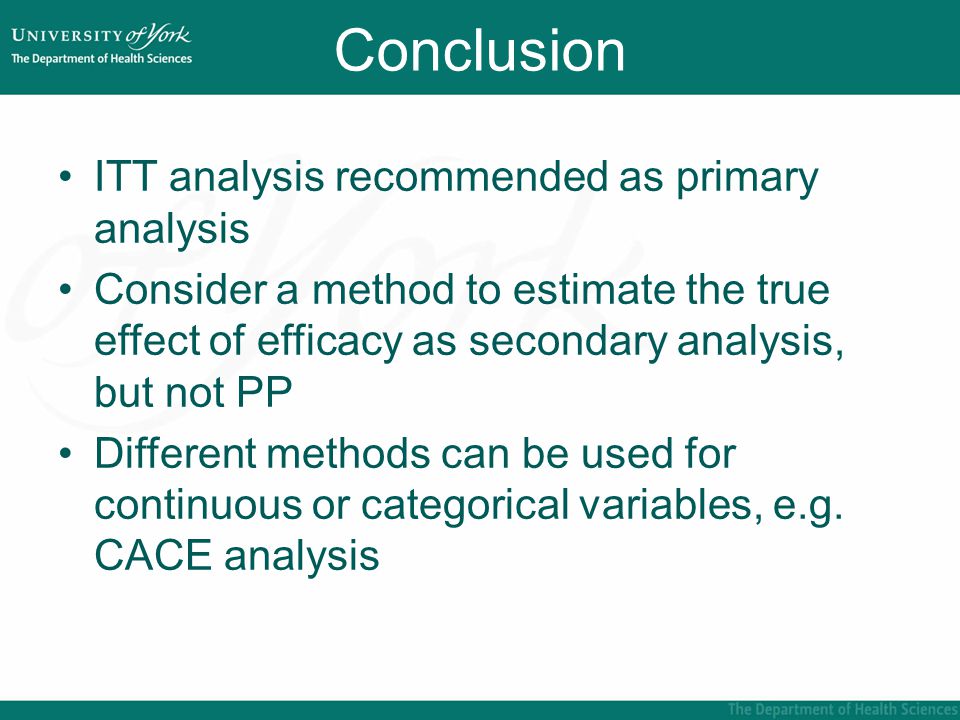 UNIVERSITY of York
The Department of Health Sciences

Conclusion

• ITT analysis recommended as primary analysis
• Consider a method to estimate the true effect of efficacy as secondary analysis, but not PP
• Different methods can be used for continuous or categorical variables, e.g. CACE analysis

The Department of Health Sciences